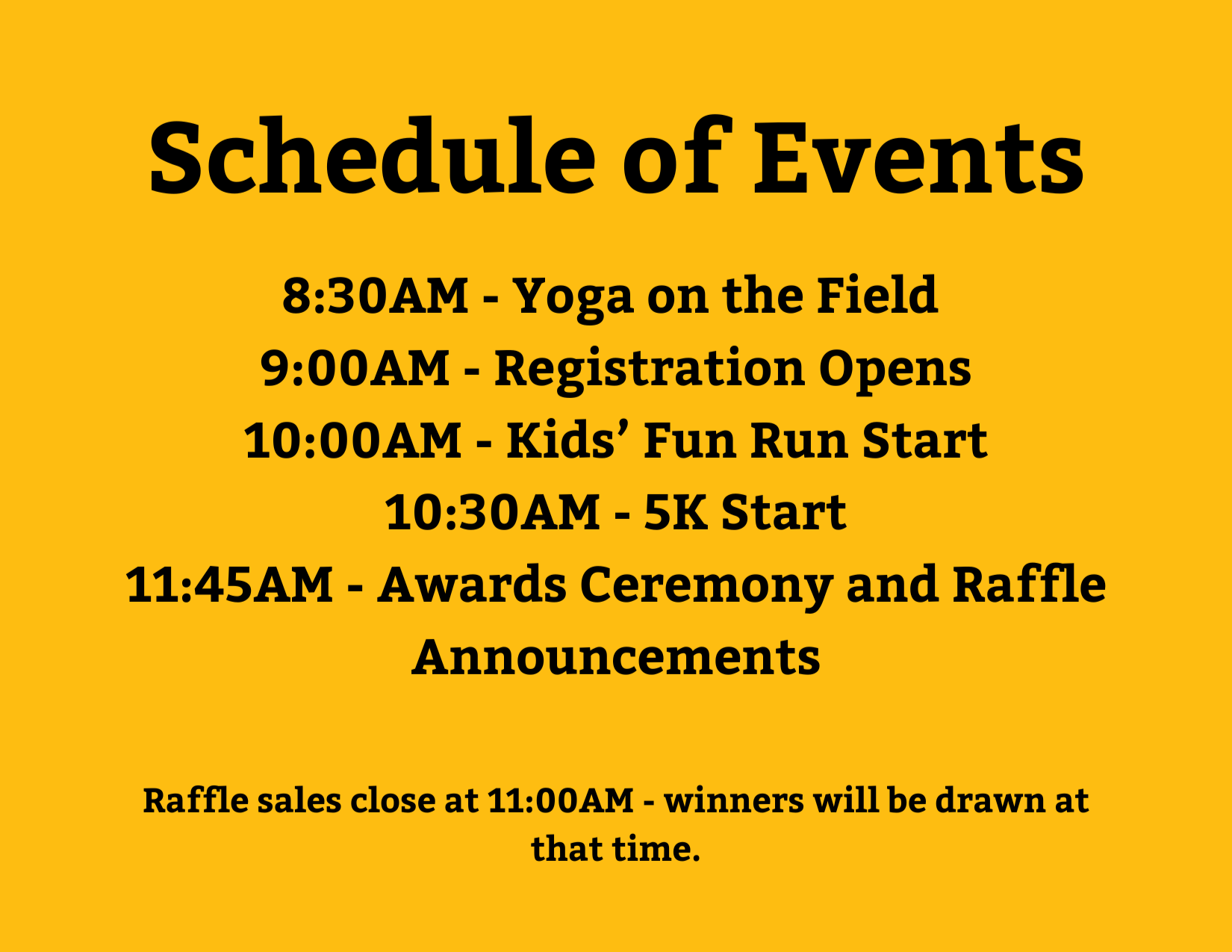 Schedule of Events

8:30AM - Yoga on the Field
9:00AM - Registration Opens
10:00AM - Kids’ Fun Run Start
10:30AM - 5K Start
11:45AM - Awards Ceremony and Raffle Announcements

Raffle sales close at 11:00AM - winners will be drawn at that time.